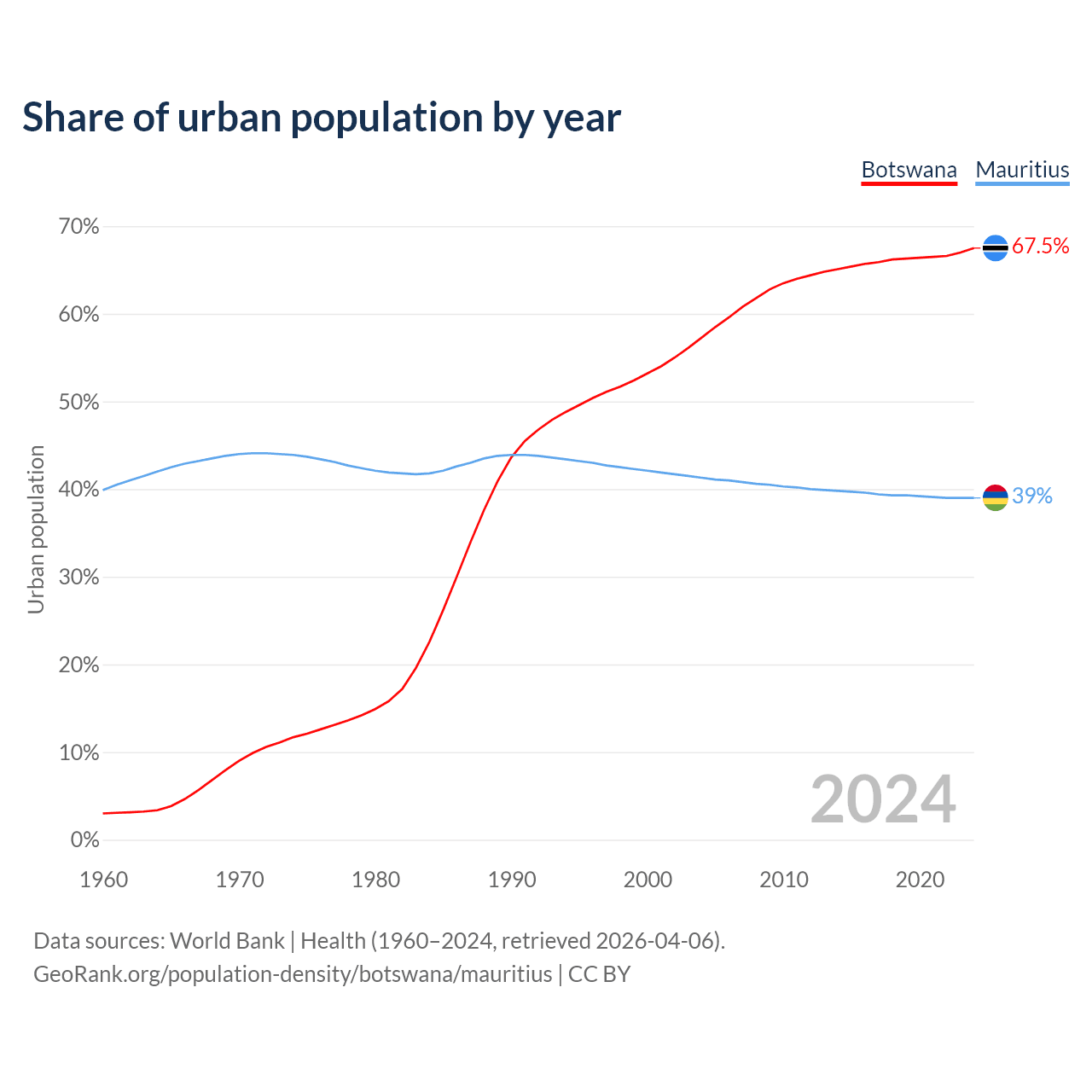 Share of urban population by year

Botswana Mauritius

Urban population

70%
60%
50%
40%
30%
20%
10%
0%

67.5%
39%

2024

1960 1970 1980 1990 2000 2010 2020

Data sources: World Bank | Health (1960–2024, retrieved 2026-04-06).
GeoRank.org/population-density/botswana/mauritius | CC BY